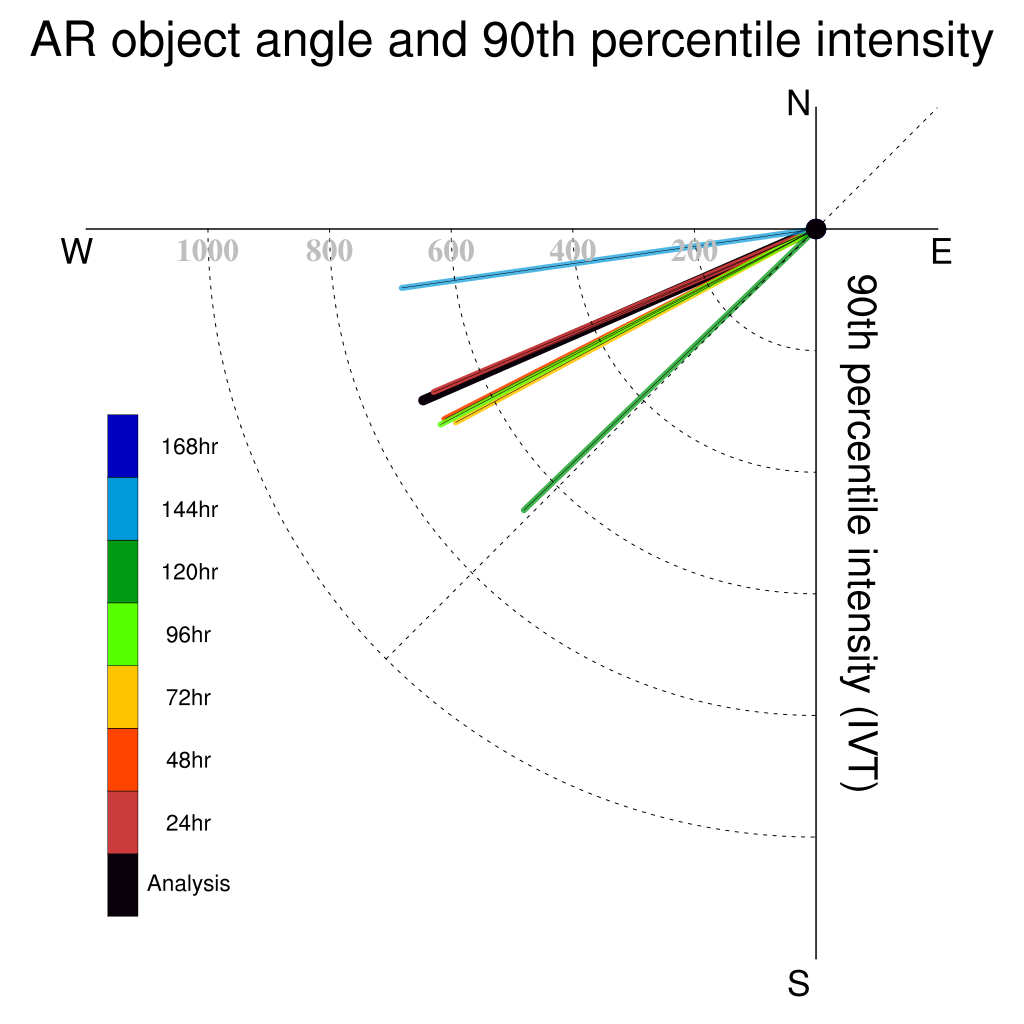 AR object angle and 90th percentile intensity

N

W

E

S

1000 800 600 400 200

90th percentile intensity (IVT)

168hr

144hr

120hr

96hr

72hr

48hr

24hr

Analysis